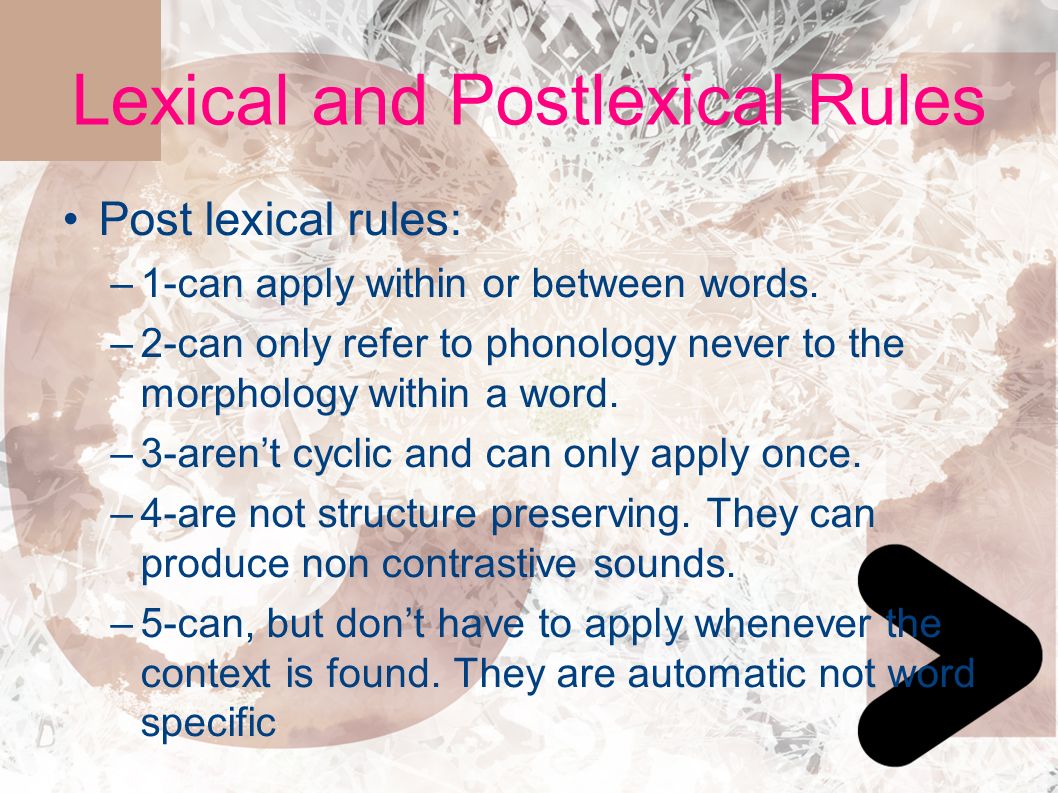 Lexical and Postlexical Rules

• Post lexical rules:
– 1-can apply within or between words.
– 2-can only refer to phonology never to the morphology within a word.
– 3-aren’t cyclic and can only apply once.
– 4-are not structure preserving. They can produce non contrastive sounds.
– 5-can, but don’t have to apply whenever the context is found. They are automatic not word specific